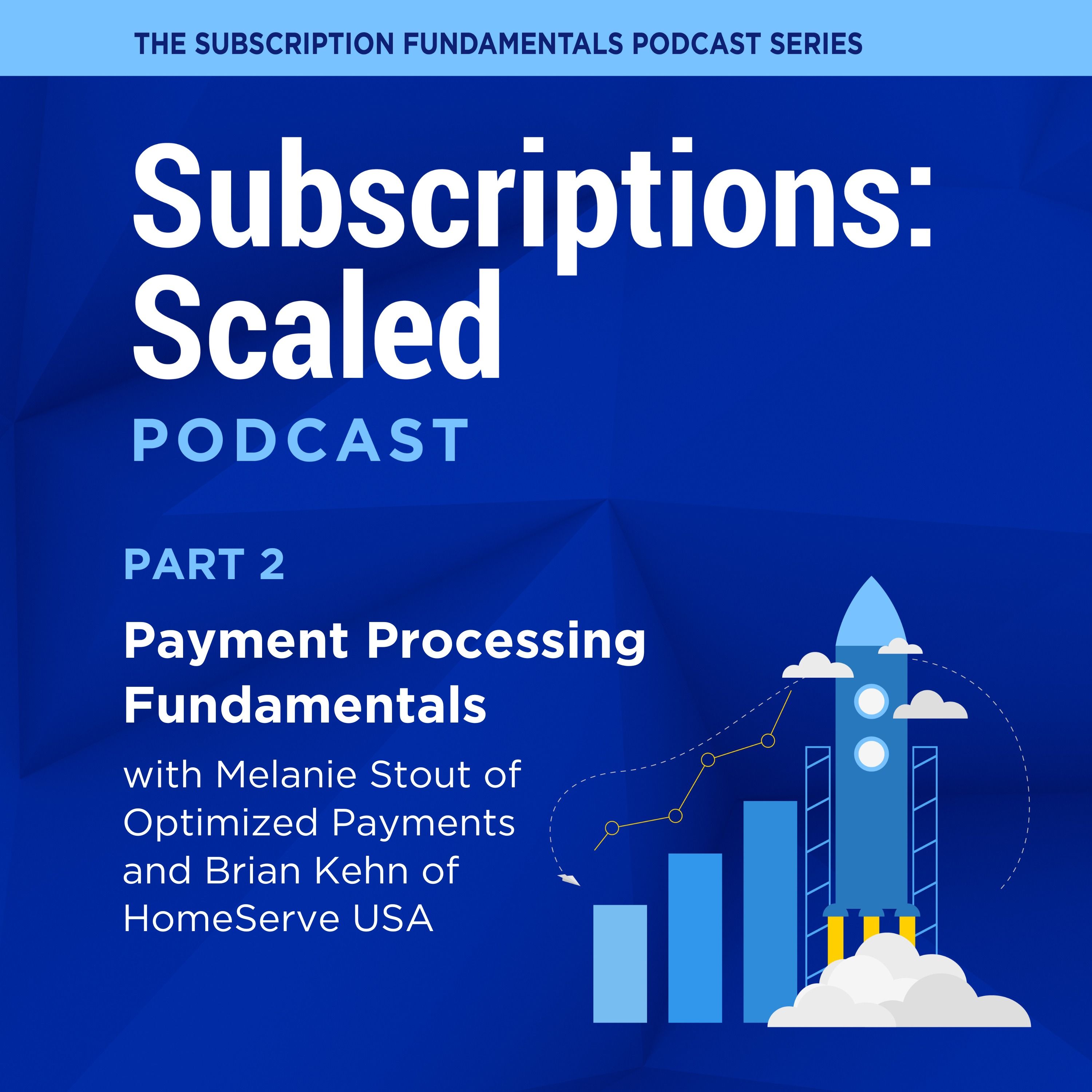 THE SUBSCRIPTION FUNDAMENTALS PODCAST SERIES

Subscriptions: Scaled

PODCAST

PART 2

Payment Processing Fundamentals

with Melanie Stout of Optimized Payments and Brian Kehn of HomeServe USA